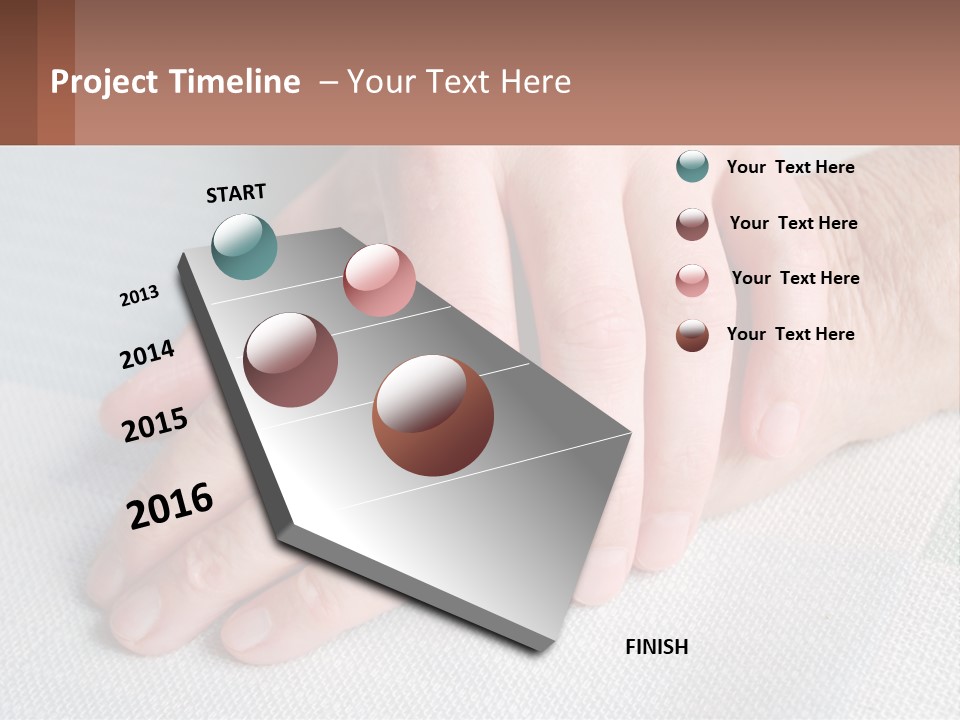 Project Timeline – Your Text Here

START

2013

2014

2015

2016

FINISH

Your Text Here

Your Text Here

Your Text Here

Your Text Here